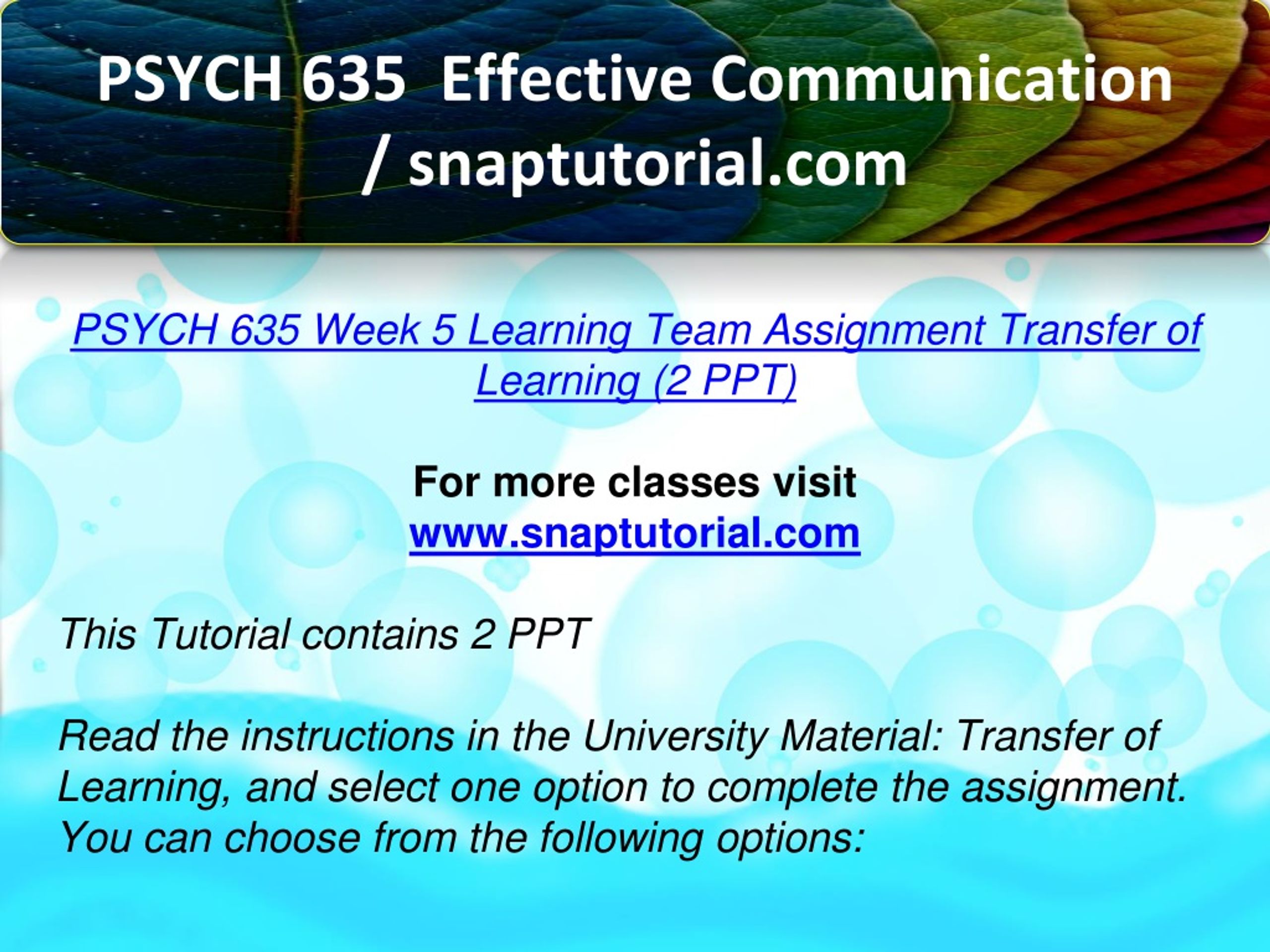 PSYCH 635 Effective Communication / snaptutorial.com

PSYCH 635 Week 5 Learning Team Assignment Transfer of Learning (2 PPT)

For more classes visit
www.snaptutorial.com

This Tutorial contains 2 PPT

Read the instructions in the University Material: Transfer of Learning, and select one option to complete the assignment. You can choose from the following options: